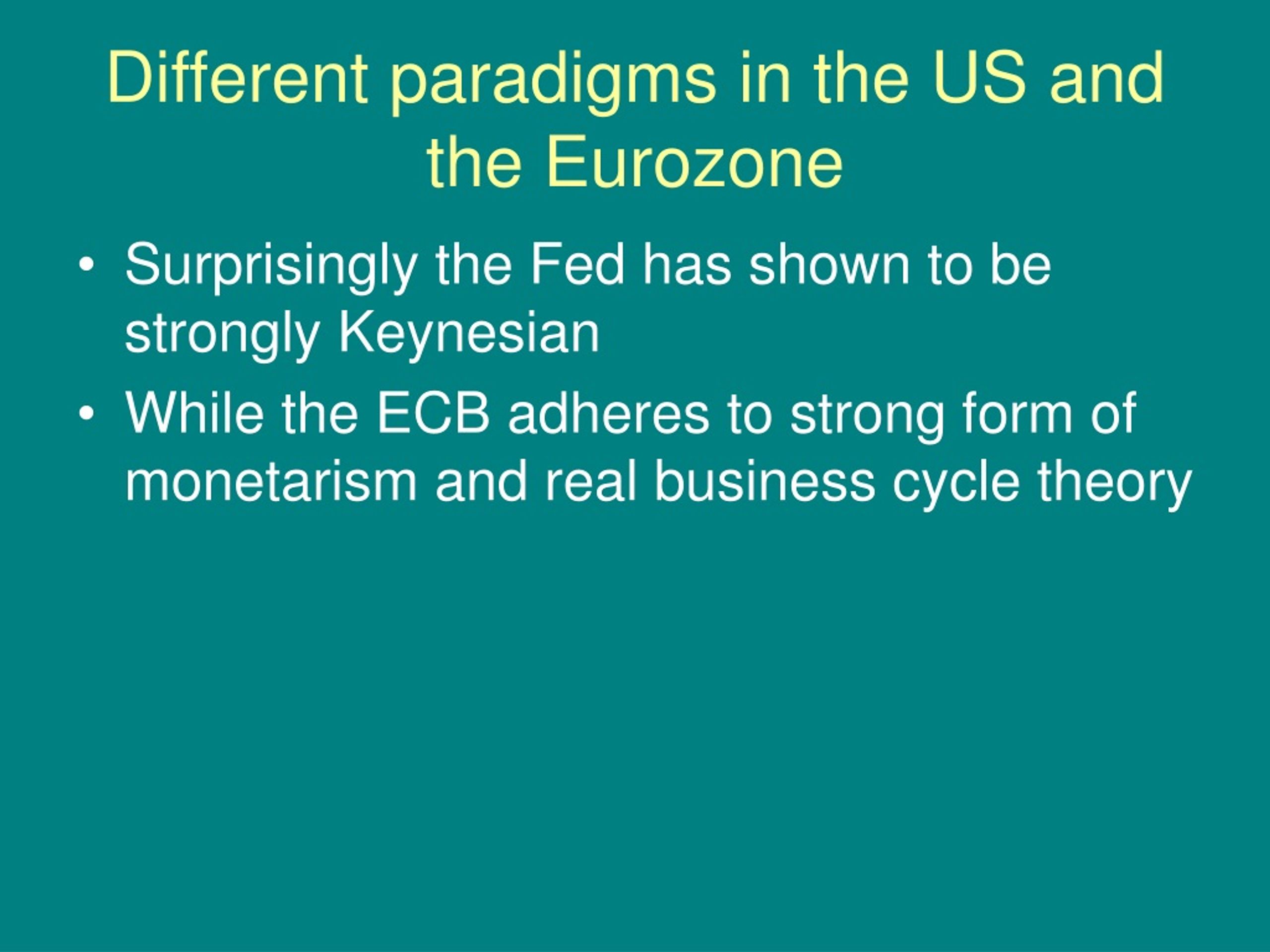 Different paradigms in the US and the Eurozone

• Surprisingly the Fed has shown to be strongly Keynesian
• While the ECB adheres to strong form of monetarism and real business cycle theory